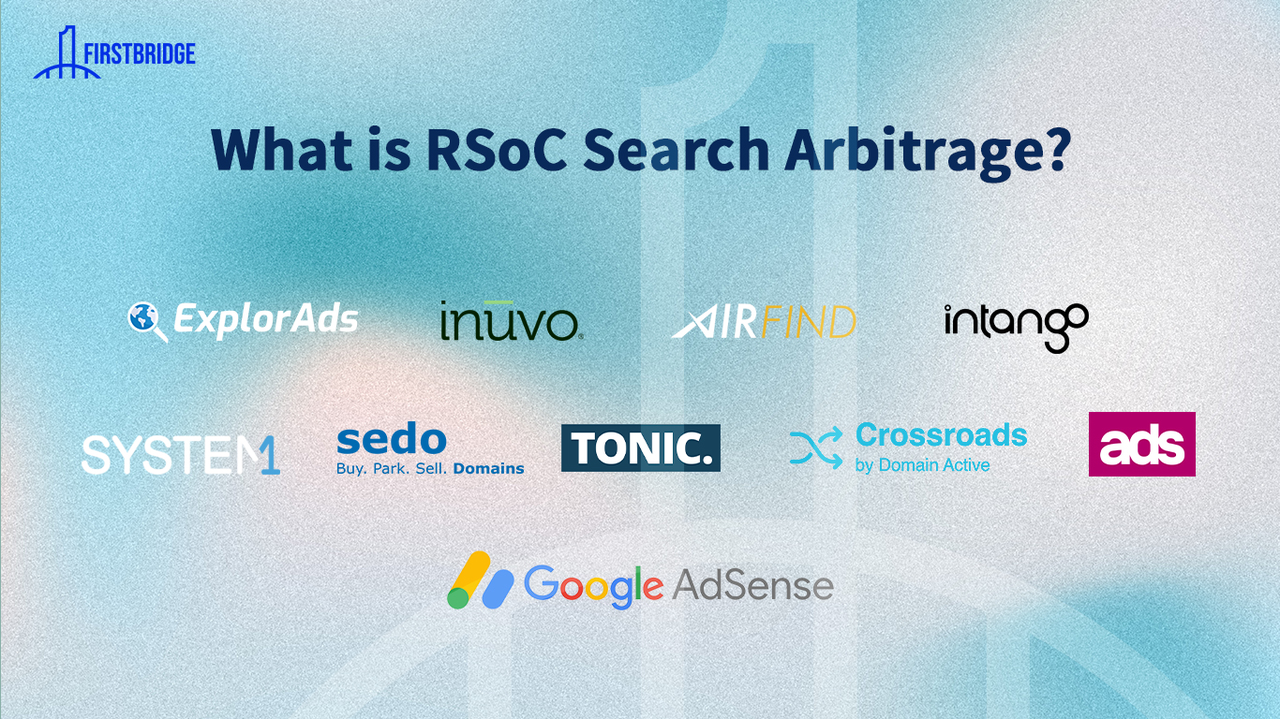 FIRSTBRIDGE

What is RSoC Search Arbitrage?

ExplorAds

inuvo

AIRFIND

intango

SYSTEM1

sedo
Buy. Park. Sell. Domains

TONIC.

Crossroads
by Domain Active

ads

Google AdSense